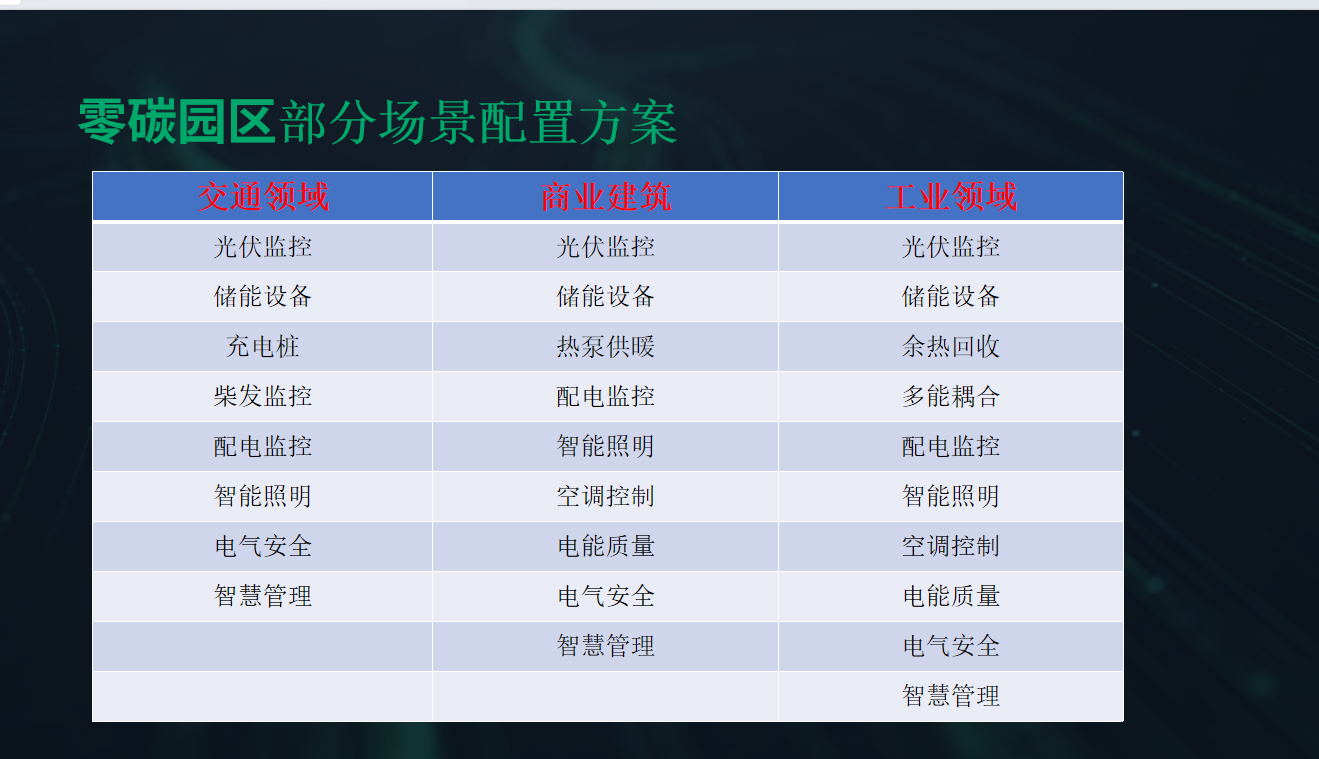 零碳园区部分场景配置方案

| 交通领域 | 商业建筑 | 工业领域 |
|---|---|---|
| 光伏监控 | 光伏监控 | 光伏监控 |
| 储能设备 | 储能设备 | 储能设备 |
| 充电桩 | 热泵供暖 | 余热回收 |
| 柴发监控 | 配电监控 | 多能耦合 |
| 配电监控 | 智能照明 | 配电监控 |
| 智能照明 | 空调控制 | 智能照明 |
| 电气安全 | 电能质量 | 空调控制 |
| 智慧管理 | 电气安全 | 电能质量 |
| | 智慧管理 | 电气安全 |
| | | 智慧管理 |